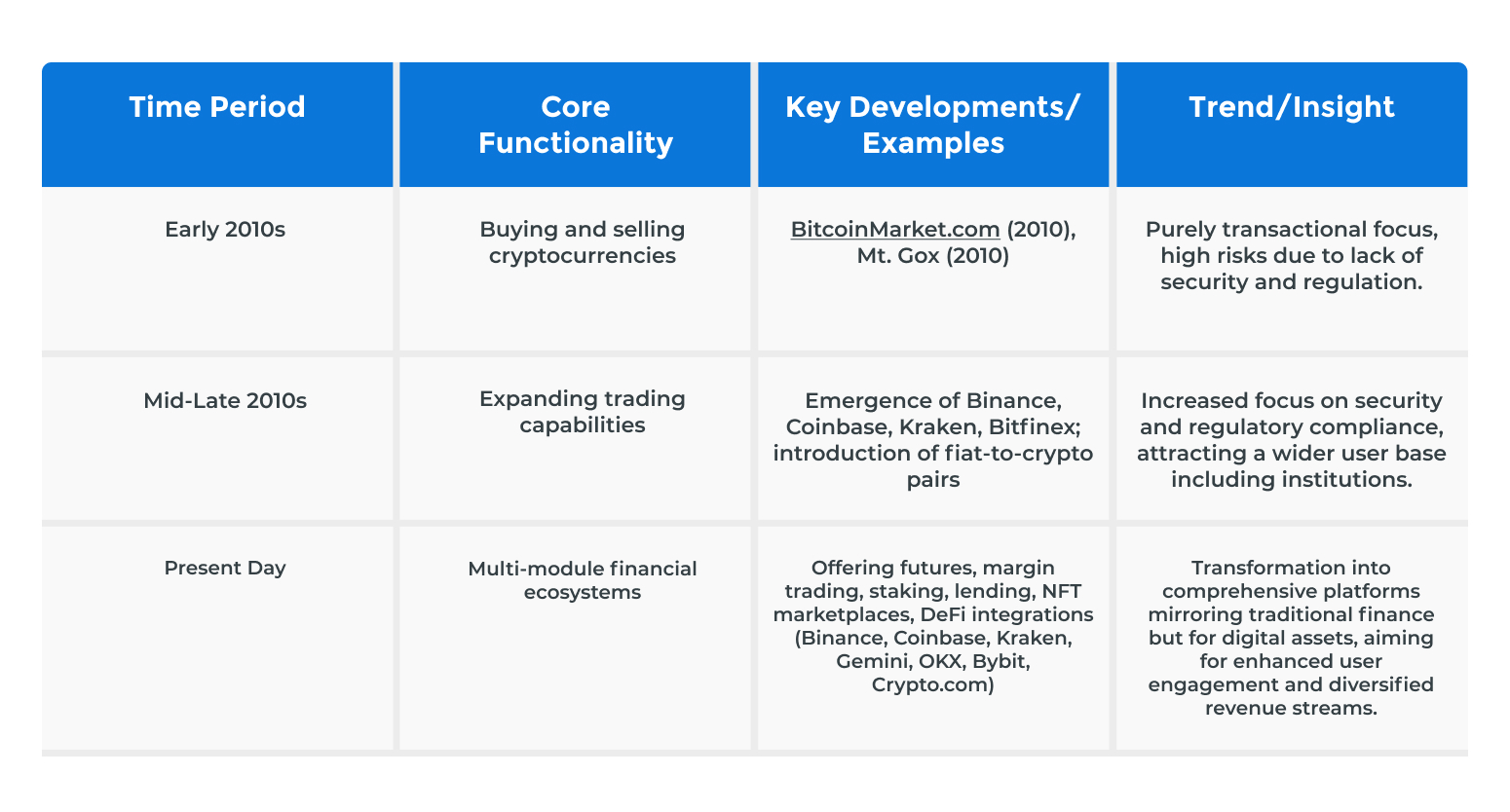 | Time Period | Core Functionality | Key Developments/ Examples | Trend/Insight |
|---|---|---|---|
| Early 2010s | Buying and selling cryptocurrencies | BitcoinMarket.com (2010), Mt. Gox (2010) | Purely transactional focus, high risks due to lack of security and regulation. |
| Mid-Late 2010s | Expanding trading capabilities | Emergence of Binance, Coinbase, Kraken, Bitfinex; introduction of fiat-to-crypto pairs | Increased focus on security and regulatory compliance, attracting a wider user base including institutions. |
| Present Day | Multi-module financial ecosystems | Offering futures, margin trading, staking, lending, NFT marketplaces, DeFi integrations (Binance, Coinbase, Kraken, Gemini, OKX, Bybit, Crypto.com) | Transformation into comprehensive platforms mirroring traditional finance but for digital assets, aiming for enhanced user engagement and diversified revenue streams. |